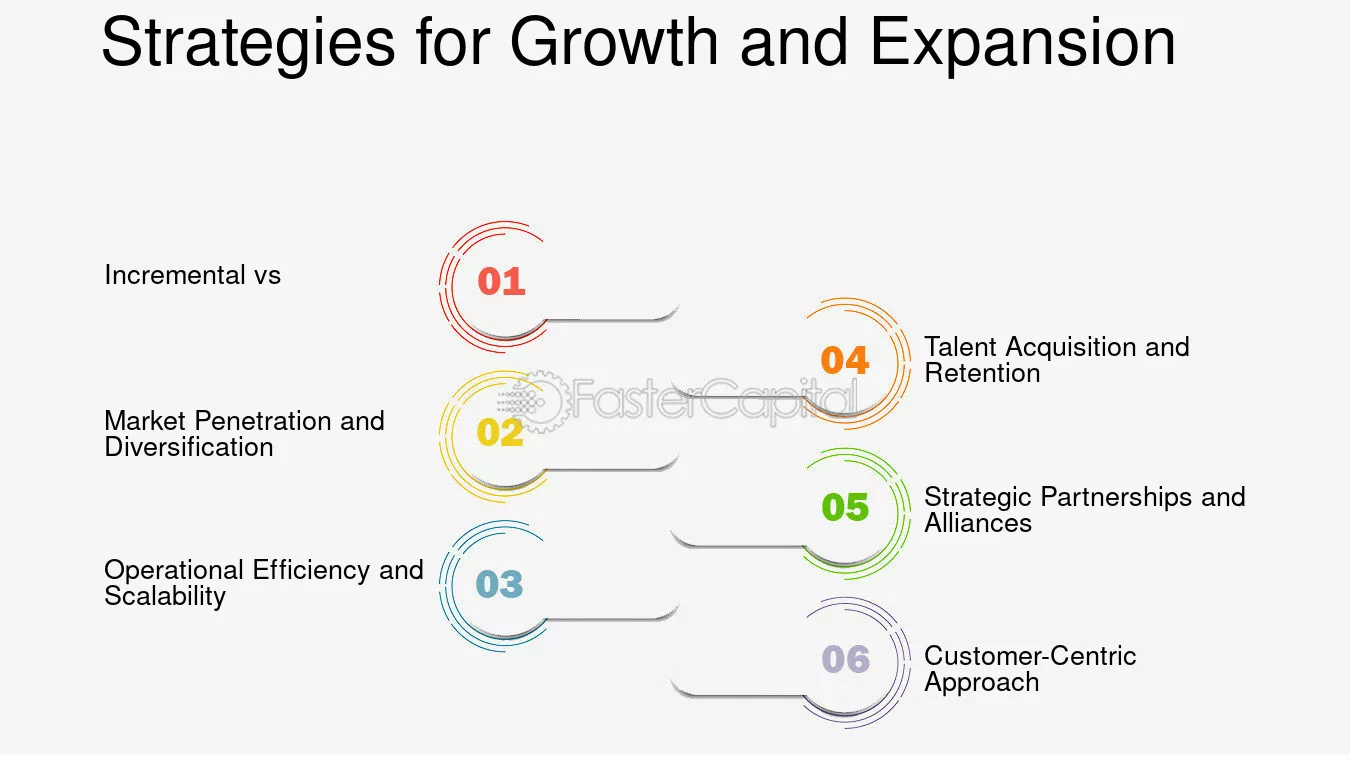 Strategies for Growth and Expansion

Incremental vs

01

Market Penetration and Diversification

02

Operational Efficiency and Scalability

03

04

Talent Acquisition and Retention

05

Strategic Partnerships and Alliances

06

Customer-Centric Approach

FasterCapital